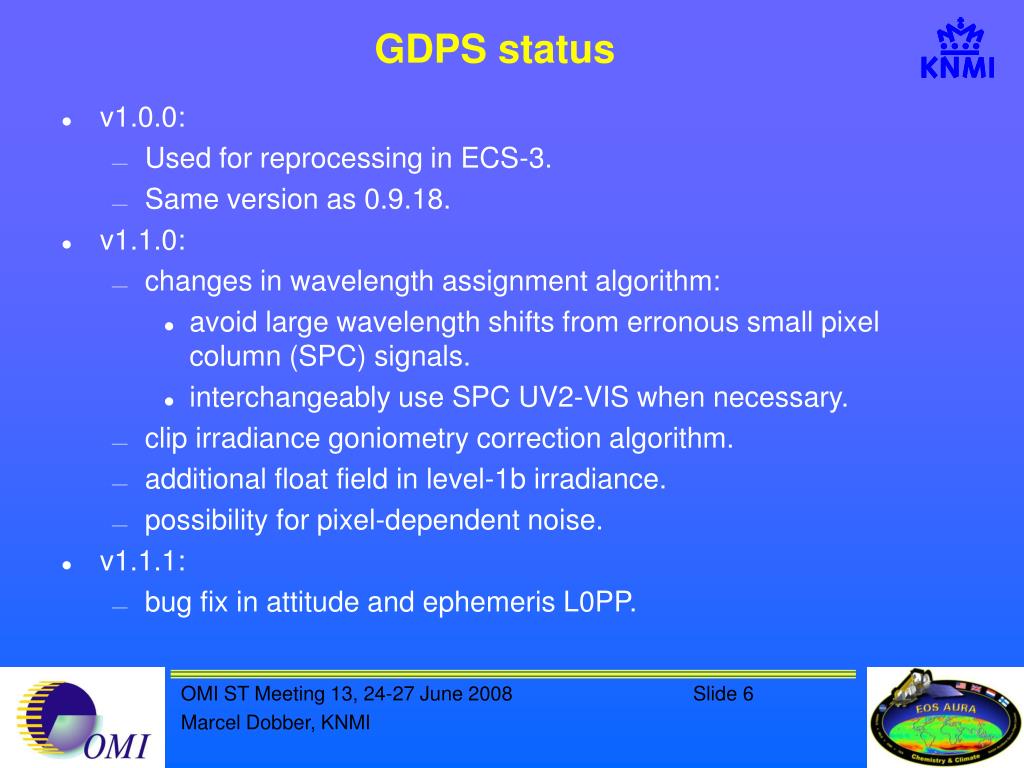 GDPS status

KNMI

- v1.0.0:
  - Used for reprocessing in ECS-3.
  - Same version as 0.9.18.
- v1.1.0:
  - changes in wavelength assignment algorithm:
    - avoid large wavelength shifts from erronous small pixel column (SPC) signals.
    - interchangeably use SPC UV2-VIS when necessary.
  - clip irradiance goniometry correction algorithm.
  - additional float field in level-1b irradiance.
  - possibility for pixel-dependent noise.
- v1.1.1:
  - bug fix in attitude and ephemeris L0PP.

OMI

OMI ST Meeting 13, 24-27 June 2008

Slide 6

Marcel Dobber, KNMI

EOS AURA

Chemistry & Climate